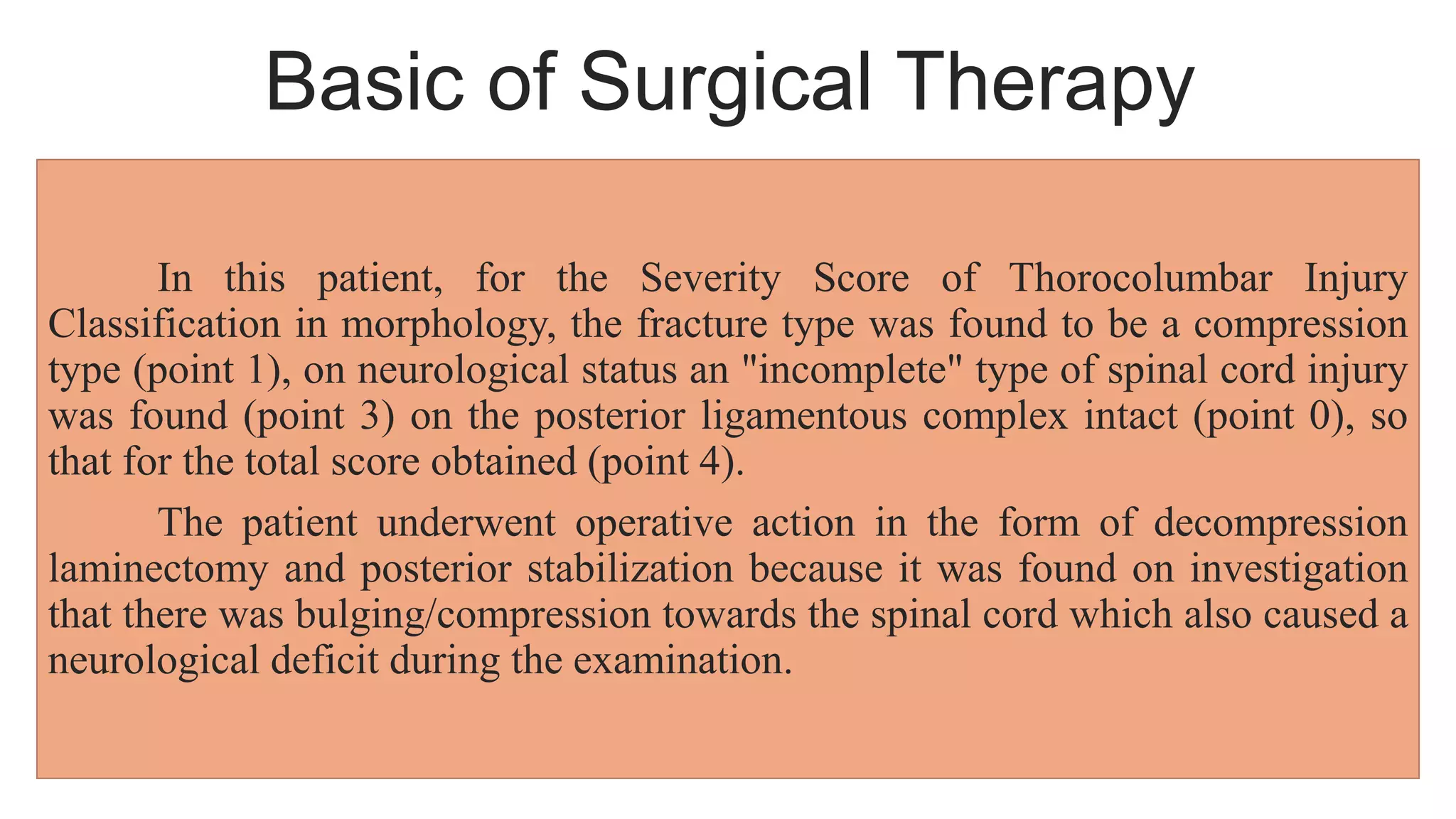 Basic of Surgical Therapy

In this patient, for the Severity Score of Thorocolumbar Injury Classification in morphology, the fracture type was found to be a compression type (point 1), on neurological status an "incomplete" type of spinal cord injury was found (point 3) on the posterior ligamentous complex intact (point 0), so that for the total score obtained (point 4).

The patient underwent operative action in the form of decompression laminectomy and posterior stabilization because it was found on investigation that there was bulging/compression towards the spinal cord which also caused a neurological deficit during the examination.